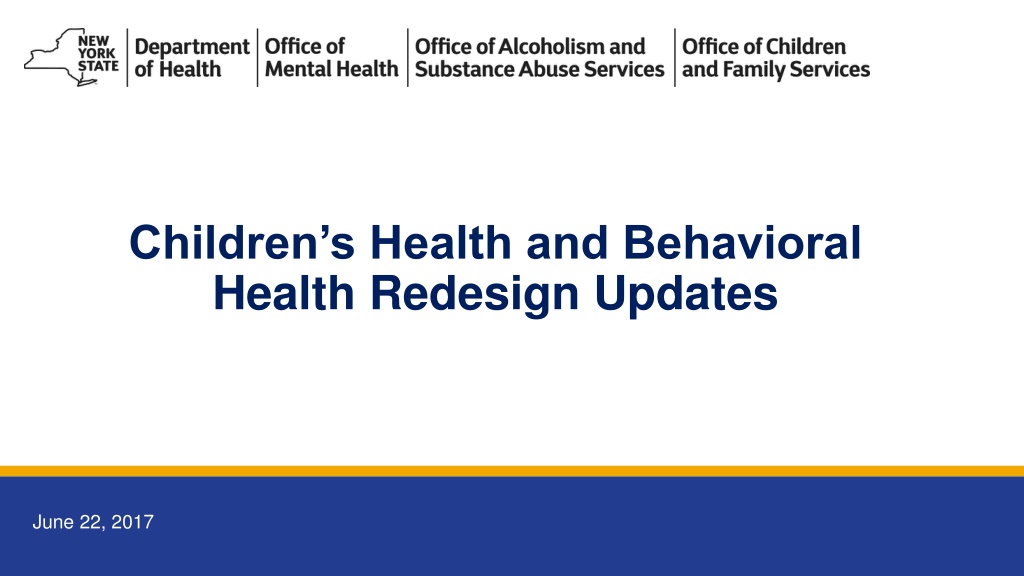 NEW YORK STATE

Department of Health

Office of Mental Health

Office of Alcoholism and Substance Abuse Services

Office of Children and Family Services

Children's Health and Behavioral Health Redesign Updates

June 22, 2017